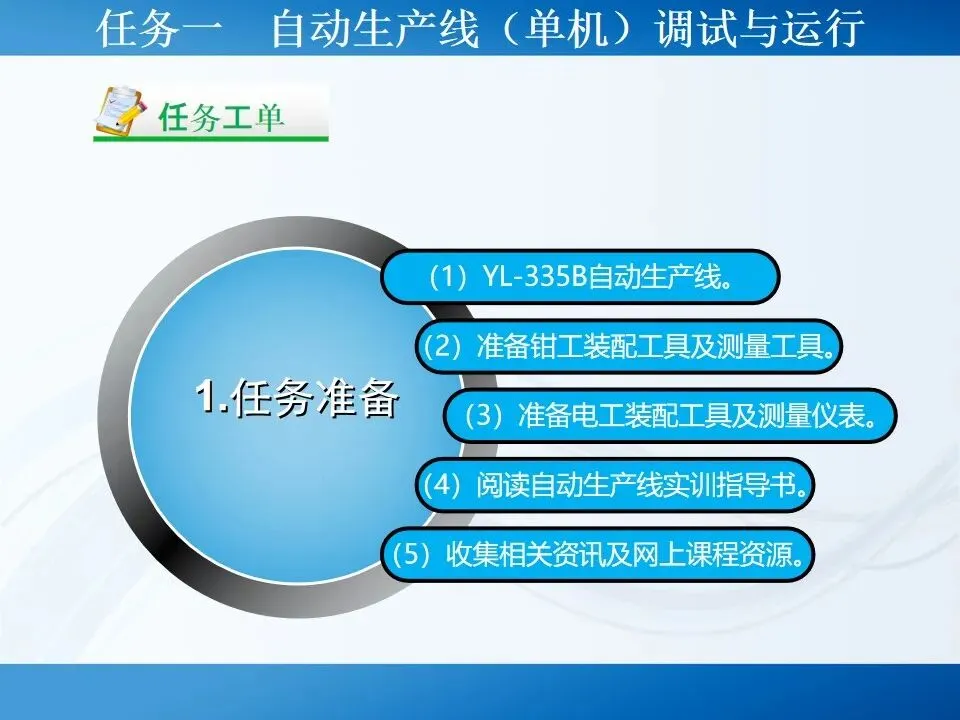 任务一　自动生产线（单机）调试与运行

任务工单

1.任务准备

（1）YL-335B自动生产线。

（2）准备钳工装配工具及测量工具。

（3）准备电工装配工具及测量仪表。

（4）阅读自动生产线实训指导书。

（5）收集相关资讯及网上课程资源。